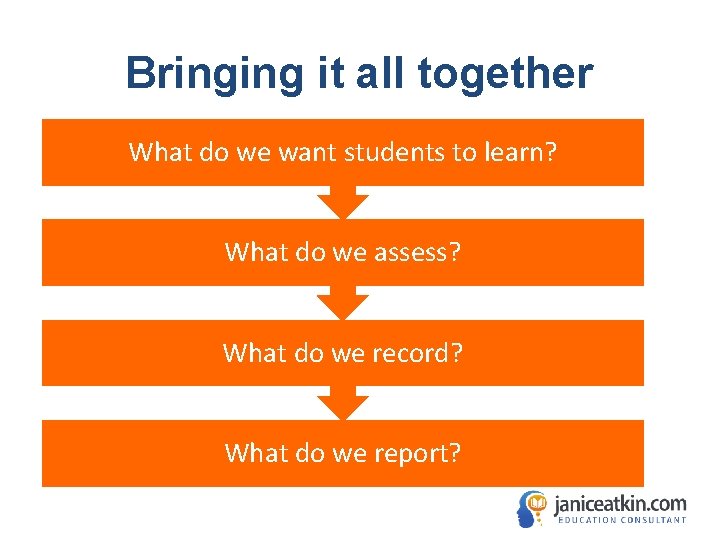 Bringing it all together

What do we want students to learn?

What do we assess?

What do we record?

What do we report?

janiceatkin.com
EDUCATION CONSULTANT